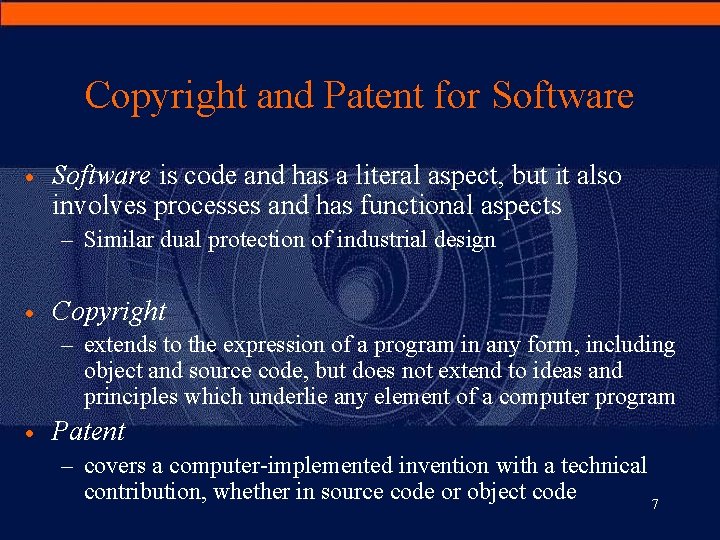 Copyright and Patent for Software

• Software is code and has a literal aspect, but it also involves processes and has functional aspects
– Similar dual protection of industrial design

• Copyright
– extends to the expression of a program in any form, including object and source code, but does not extend to ideas and principles which underlie any element of a computer program

• Patent
– covers a computer-implemented invention with a technical contribution, whether in source code or object code

7